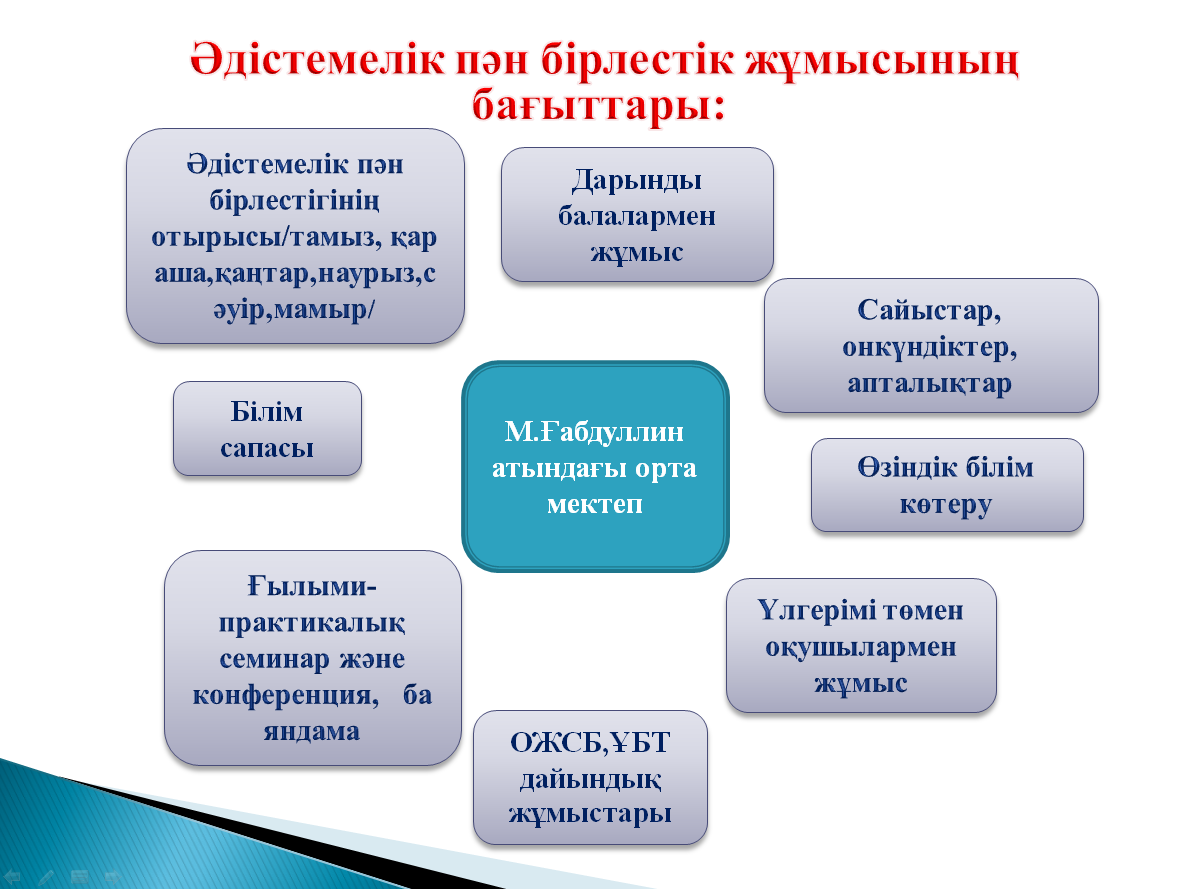 Әдістемелік пән бірлестік жұмысының бағыттары:

Әдістемелік пән бірлестігінің отырысы/тамыз, қар аша,қаңтар,наурыз,с әуір,мамыр/

Дарынды балалармен жұмыс

Сайыстар, онкүндіктер, апталықтар

Білім сапасы

М.Ғабдуллин атындағы орта мектеп

Өзіндік білім көтеру

Ғылыми-практикалық семинар және конференция, ба яндама

Үлгерімі төмен оқушылармен жұмыс

ОЖСБ,ҰБТ дайындық жұмыстары